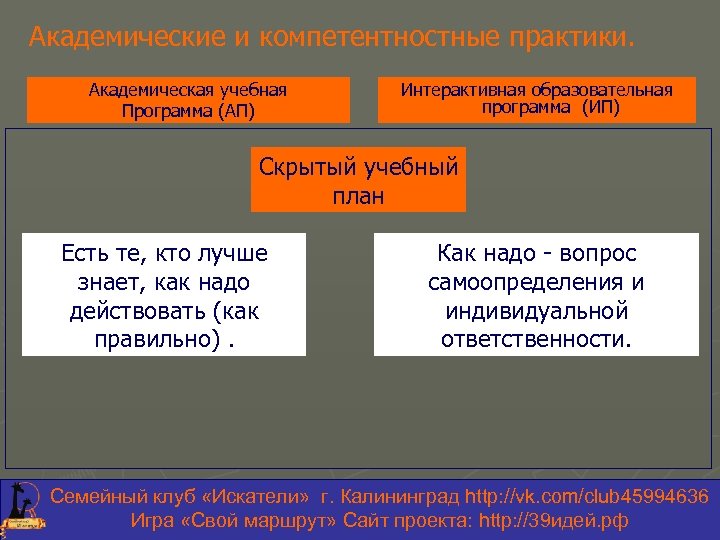 Академические и компетентностные практики.

Академическая учебная Программа (АП)

Интерактивная образовательная программа (ИП)

Скрытый учебный план

Есть те, кто лучше знает, как надо действовать (как правильно) .

Как надо - вопрос самоопределения и индивидуальной ответственности.

Семейный клуб «Искатели» г. Калининград http://vk.com/club45994636
Игра «Свой маршрут» Сайт проекта: http://39идей.рф